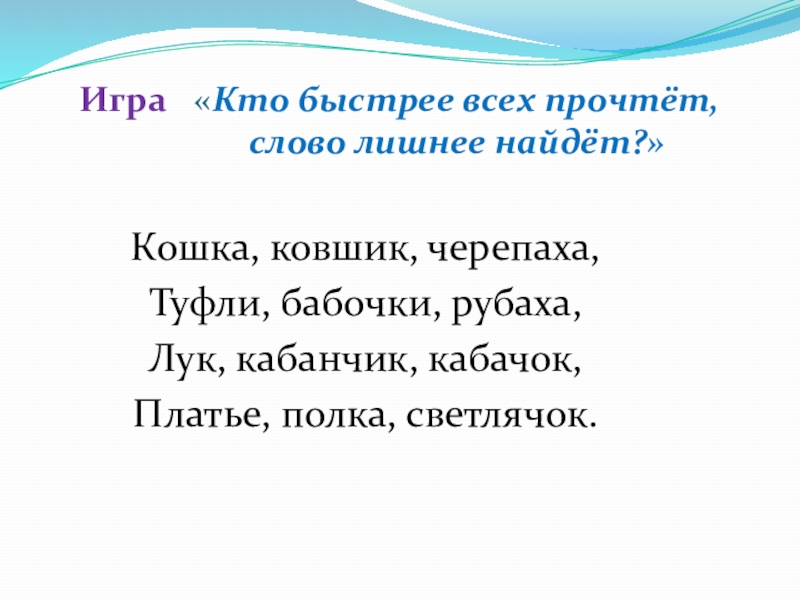 Игра «Кто быстрее всех прочтёт,
слово лишнее найдёт?»

Кошка, ковшик, черепаха,
Туфли, бабочки, рубаха,
Лук, кабанчик, кабачок,
Платье, полка, светлячок.